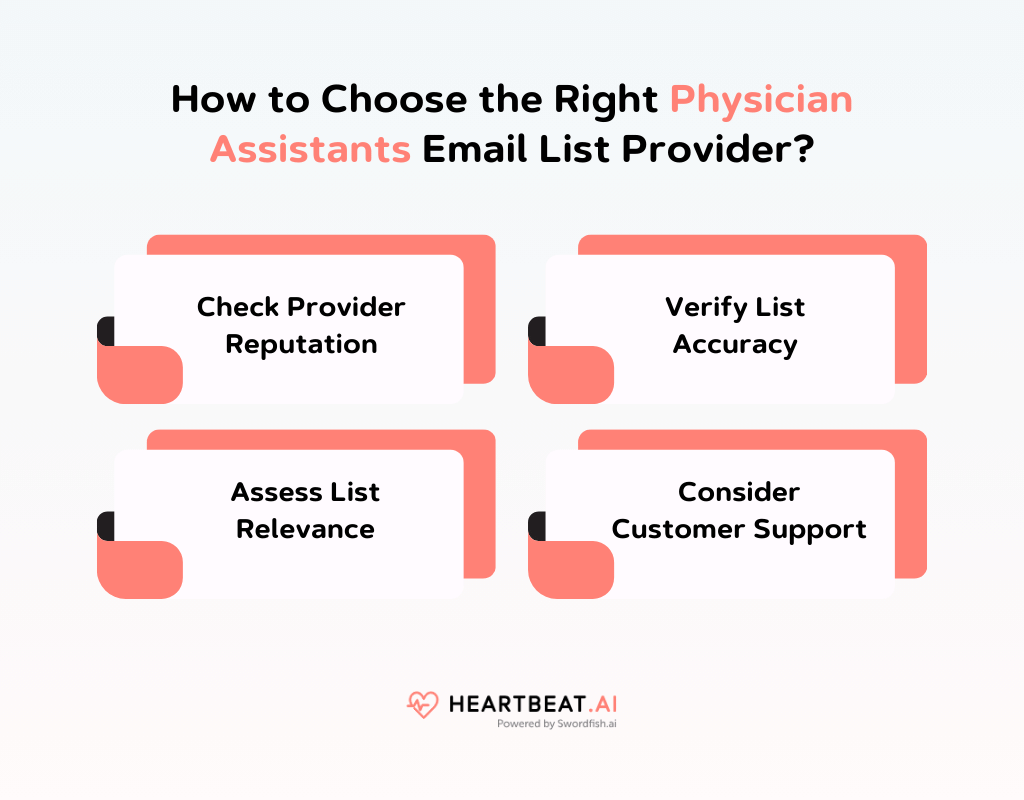 How to Choose the Right Physician Assistants Email List Provider?

Check Provider Reputation

Verify List Accuracy

Assess List Relevance

Consider Customer Support

HEARTBEAT.AI
Powered by Swordfish.ai